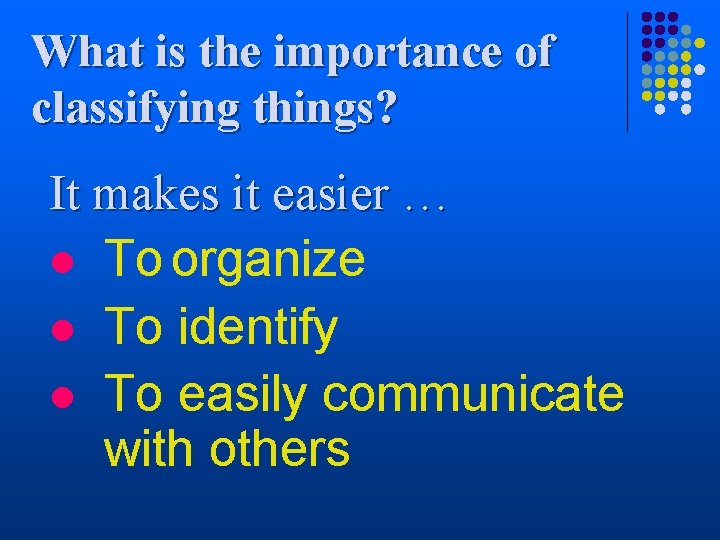 What is the importance of classifying things?

It makes it easier …

- To organize
- To identify
- To easily communicate with others